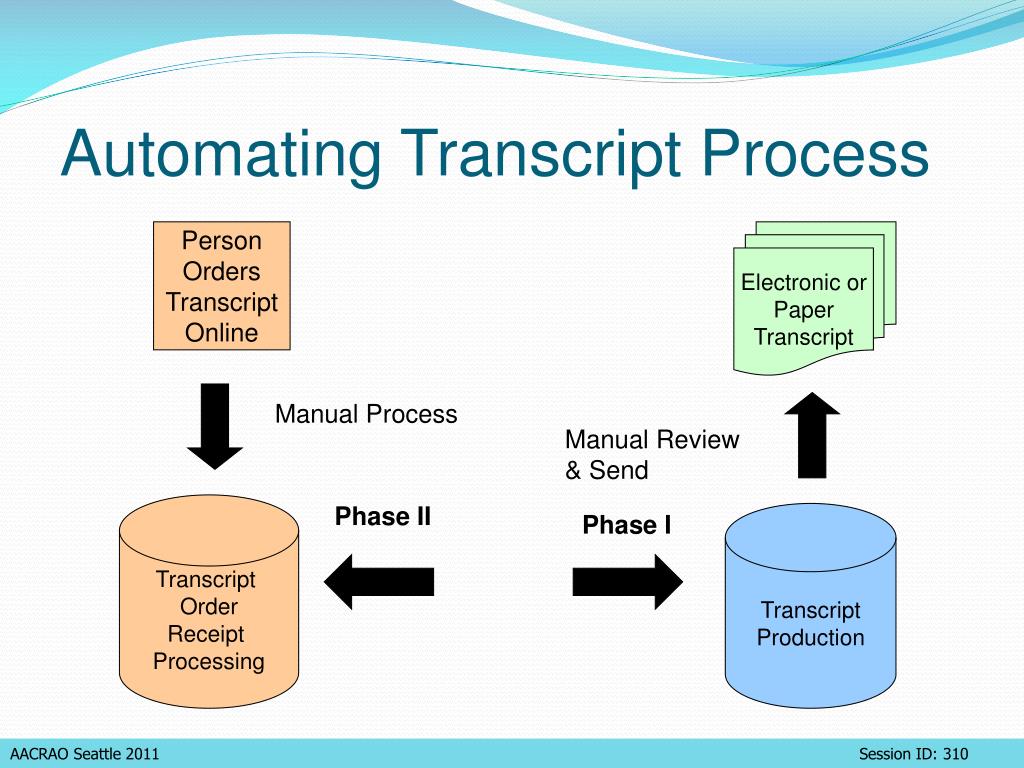 Automating Transcript Process

Person Orders Transcript Online

Electronic or Paper Transcript

Manual Process

Manual Review & Send

Phase II

Phase I

Transcript Order Receipt Processing

Transcript Production

AACRAO Seattle 2011

Session ID: 310